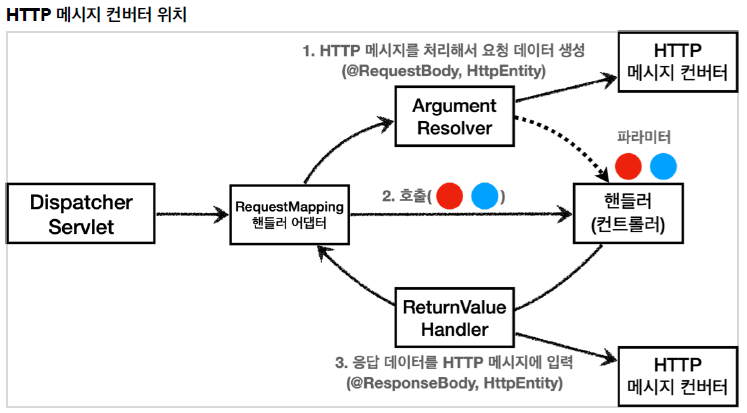 HTTP 메시지 컨버터 위치

1. HTTP 메시지를 처리해서 요청 데이터 생성
(@RequestBody, HttpEntity)

HTTP
메시지 컨버터

Argument
Resolver

파라미터

Dispatcher
Servlet

RequestMapping
핸들러 어댑터

2. 호출( )

핸들러
(컨트롤러)

ReturnValue
Handler

3. 응답 데이터를 HTTP 메시지에 입력
(@ResponseBody, HttpEntity)

HTTP
메시지 컨버터